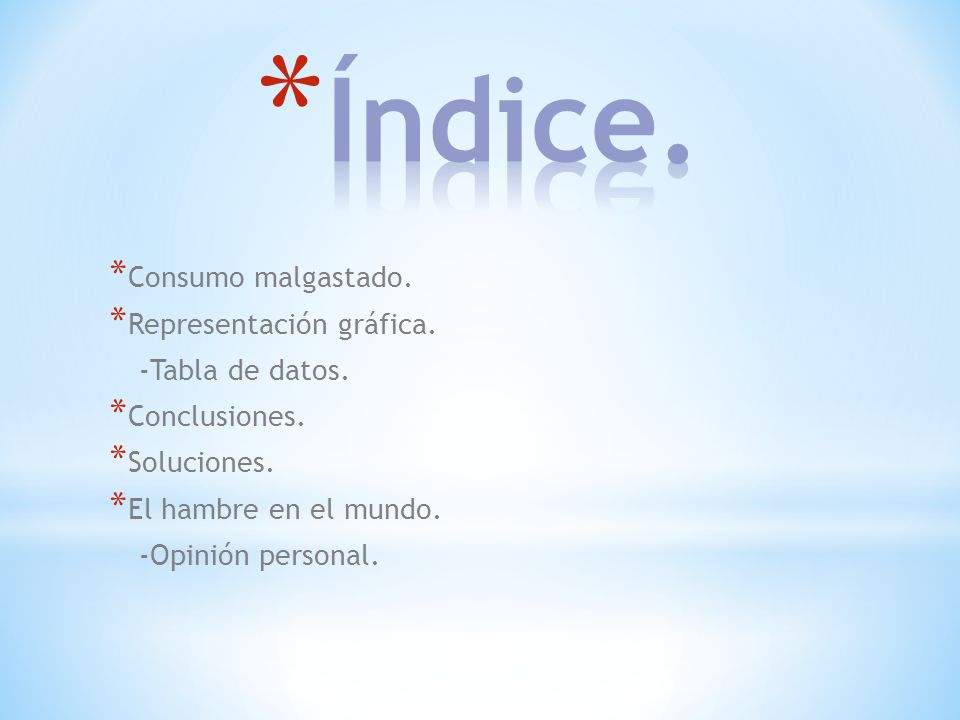 *Índice.

*Consumo malgastado.
*Representación gráfica.
-Tabla de datos.
*Conclusiones.
*Soluciones.
*El hambre en el mundo.
-Opinión personal.